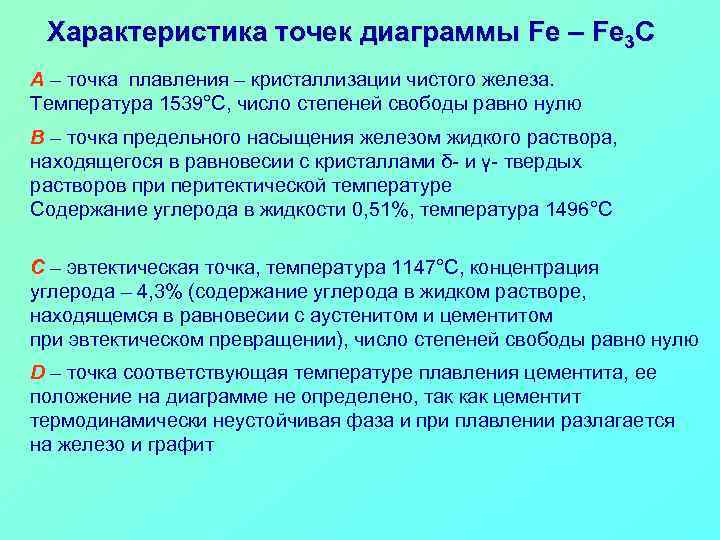 Характеристика точек диаграммы Fe – $Fe_3C$

A – точка плавления – кристаллизации чистого железа. Температура 1539°С, число степеней свободы равно нулю

B – точка предельного насыщения железом жидкого раствора, находящегося в равновесии с кристаллами δ- и γ- твердых растворов при перитектической температуре
Содержание углерода в жидкости 0,51%, температура 1496°С

C – эвтектическая точка, температура 1147°С, концентрация углерода – 4,3% (содержание углерода в жидком растворе, находящемся в равновесии с аустенитом и цементитом при эвтектическом превращении), число степеней свободы равно нулю

D – точка соответствующая температуре плавления цементита, ее положение на диаграмме не определено, так как цементит термодинамически неустойчивая фаза и при плавлении разлагается на железо и графит